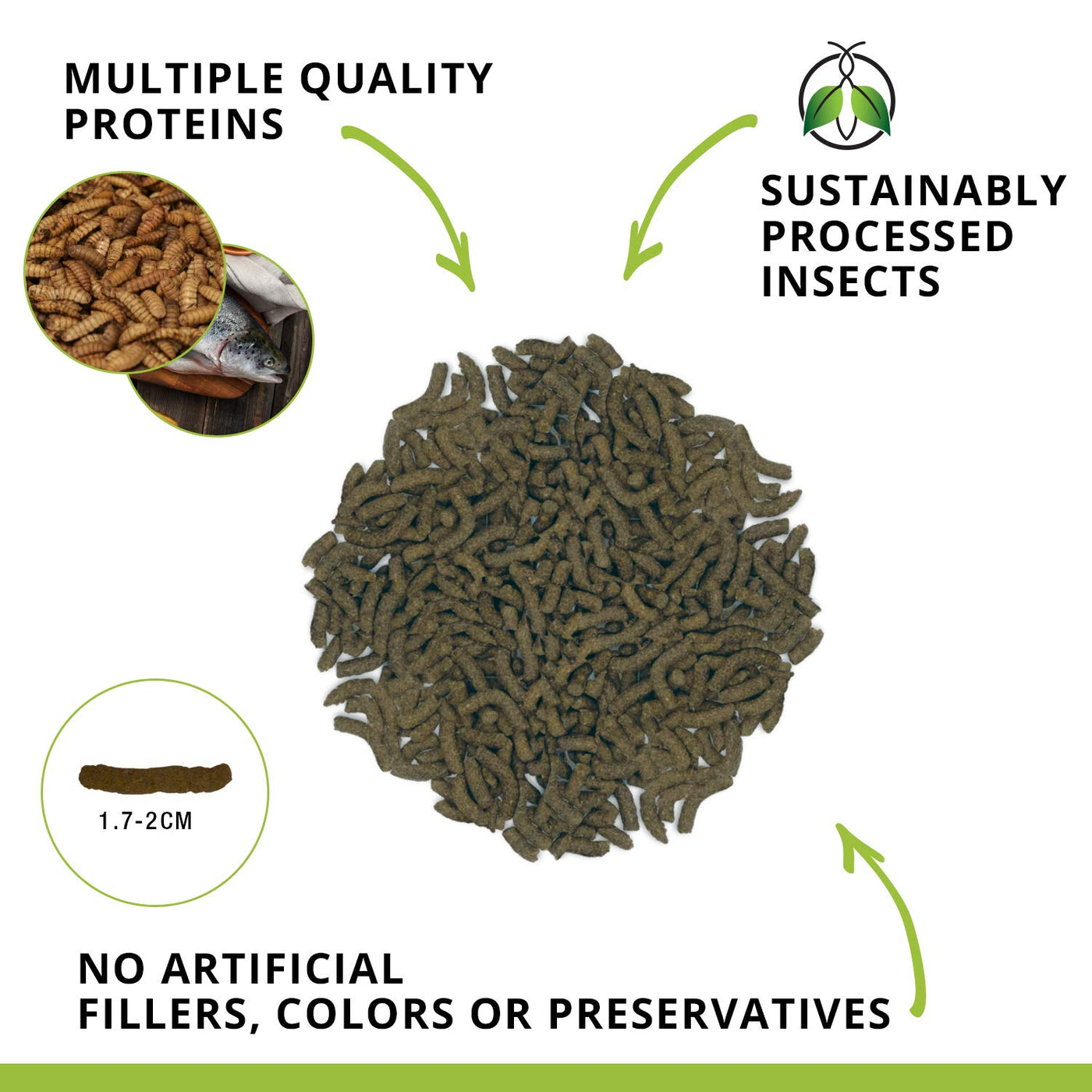 MULTIPLE QUALITY PROTEINS

SUSTAINABLY PROCESSED INSECTS

1.7-2CM

NO ARTIFICIAL FILLERS, COLORS OR PRESERVATIVES